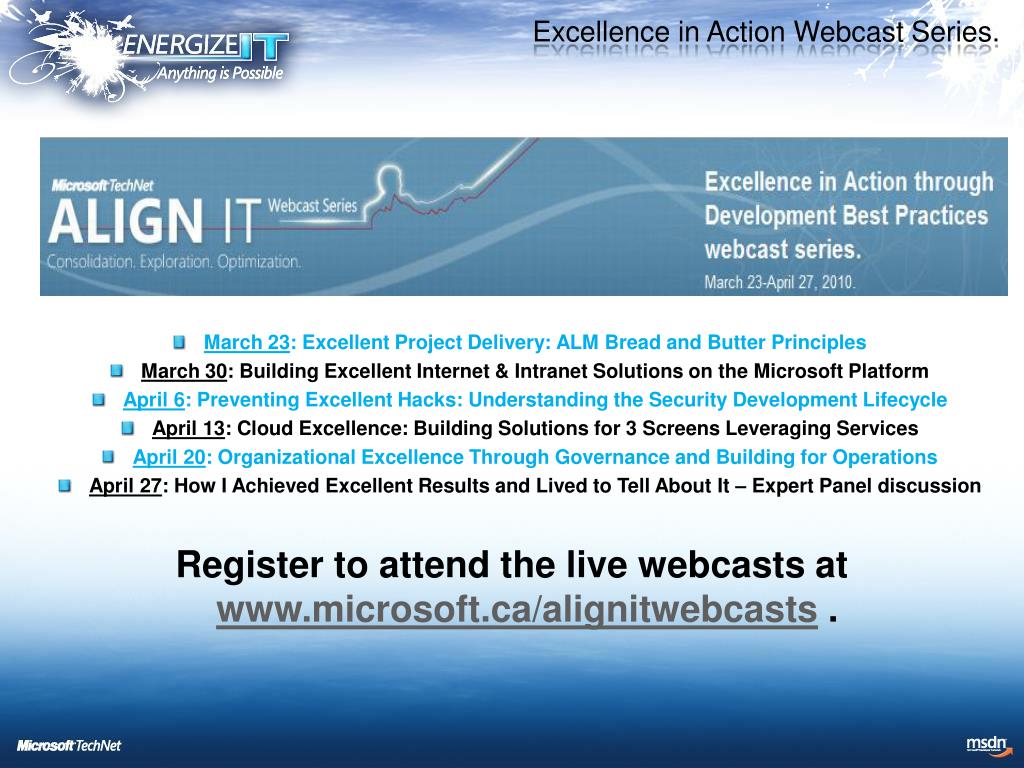 ENERGIZE IT
Anything is Possible

Excellence in Action Webcast Series.

Microsoft TechNet
ALIGN IT Webcast Series
Consolidation. Exploration. Optimization.

Excellence in Action through Development Best Practices webcast series.
March 23-April 27, 2010.

March 23: Excellent Project Delivery: ALM Bread and Butter Principles
March 30: Building Excellent Internet & Intranet Solutions on the Microsoft Platform
April 6: Preventing Excellent Hacks: Understanding the Security Development Lifecycle
April 13: Cloud Excellence: Building Solutions for 3 Screens Leveraging Services
April 20: Organizational Excellence Through Governance and Building for Operations
April 27: How I Achieved Excellent Results and Lived to Tell About It – Expert Panel discussion

Register to attend the live webcasts at www.microsoft.ca/alignitwebcasts .

Microsoft TechNet

msdn